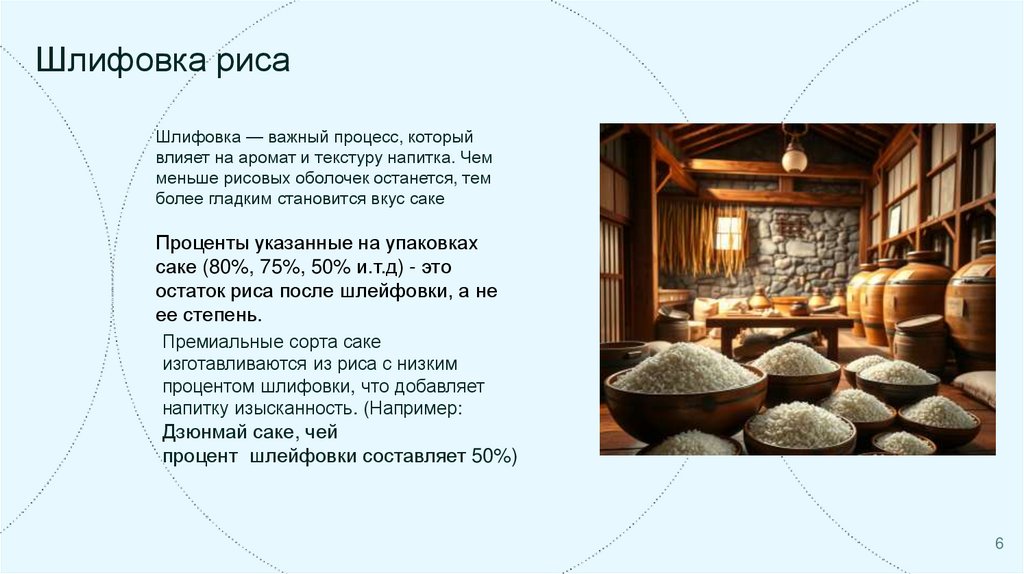 Шлифовка риса

Шлифовка — важный процесс, который влияет на аромат и текстуру напитка. Чем меньше рисовых оболочек останется, тем более гладким становится вкус саке

Проценты указанные на упаковках саке (80%, 75%, 50% и.т.д) - это остаток риса после шлейфовки, а не ее степень.

Премиальные сорта саке изготавливаются из риса с низким процентом шлифовки, что добавляет напитку изысканность. (Например: Дзюнмай саке, чей процент шлейфовки составляет 50%)

6